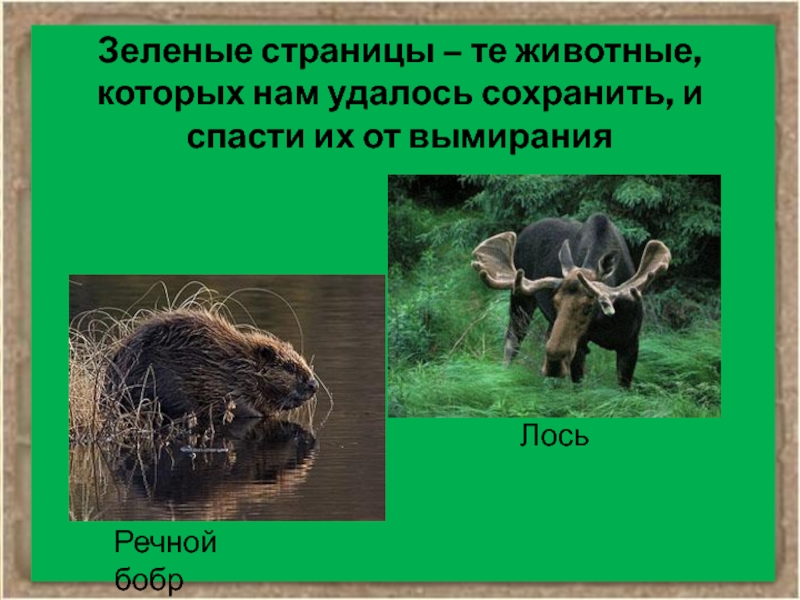 Зеленые страницы – те животные, которых нам удалось сохранить, и спасти их от вымирания

Лось

Речной бобр